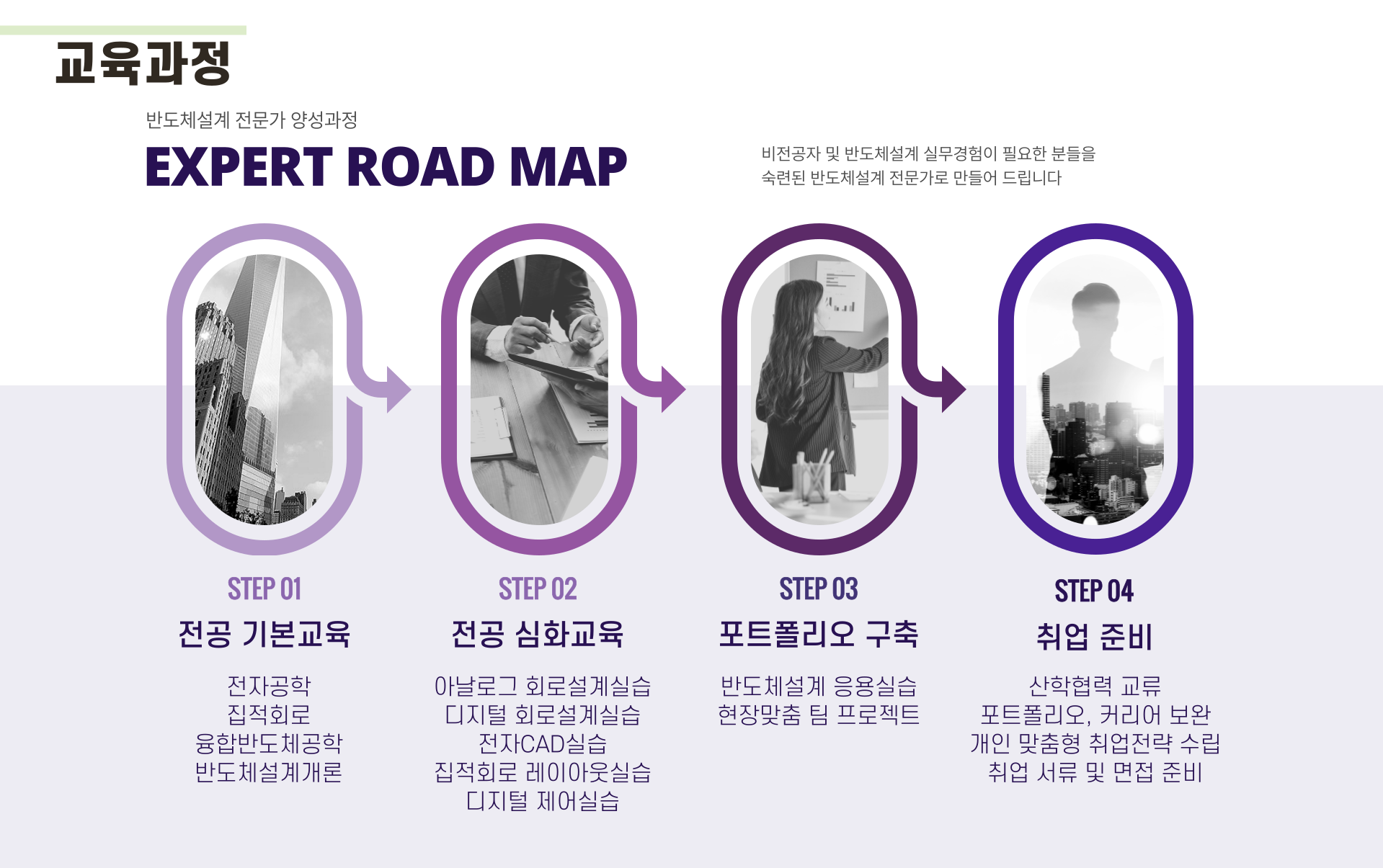 교육과정

반도체설계 전문가 양성과정

EXPERT ROAD MAP

비전공자 및 반도체설계 실무경험이 필요한 분들을
숙련된 반도체설계 전문가로 만들어 드립니다

STEP 01
전공 기본교육

전자공학
집적회로
융합반도체공학
반도체설계개론

STEP 02
전공 심화교육

아날로그 회로설계실습
디지털 회로설계실습
전자CAD실습
집적회로 레이아웃실습
디지털 제어실습

STEP 03
포트폴리오 구축

반도체설계 응용실습
현장맞춤 팀 프로젝트

STEP 04
취업 준비

산학협력 교류
포트폴리오, 커리어 보완
개인 맞춤형 취업전략 수립
취업 서류 및 면접 준비